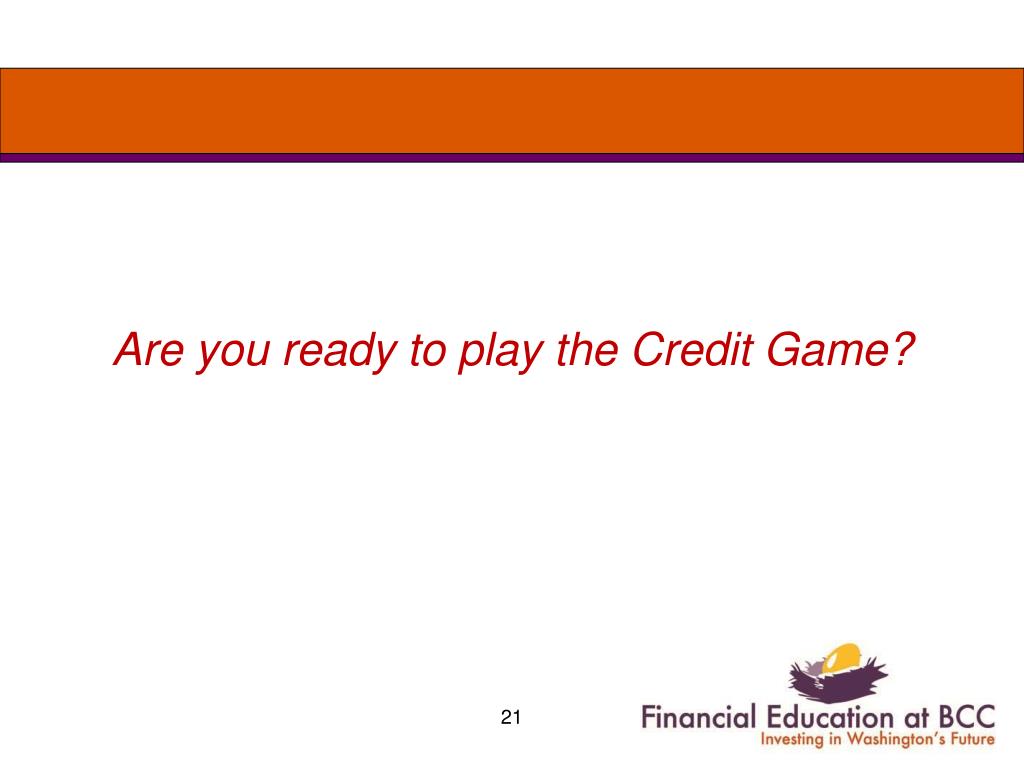 Are you ready to play the Credit Game?

21

Financial Education at BCC
Investing in Washington's Future